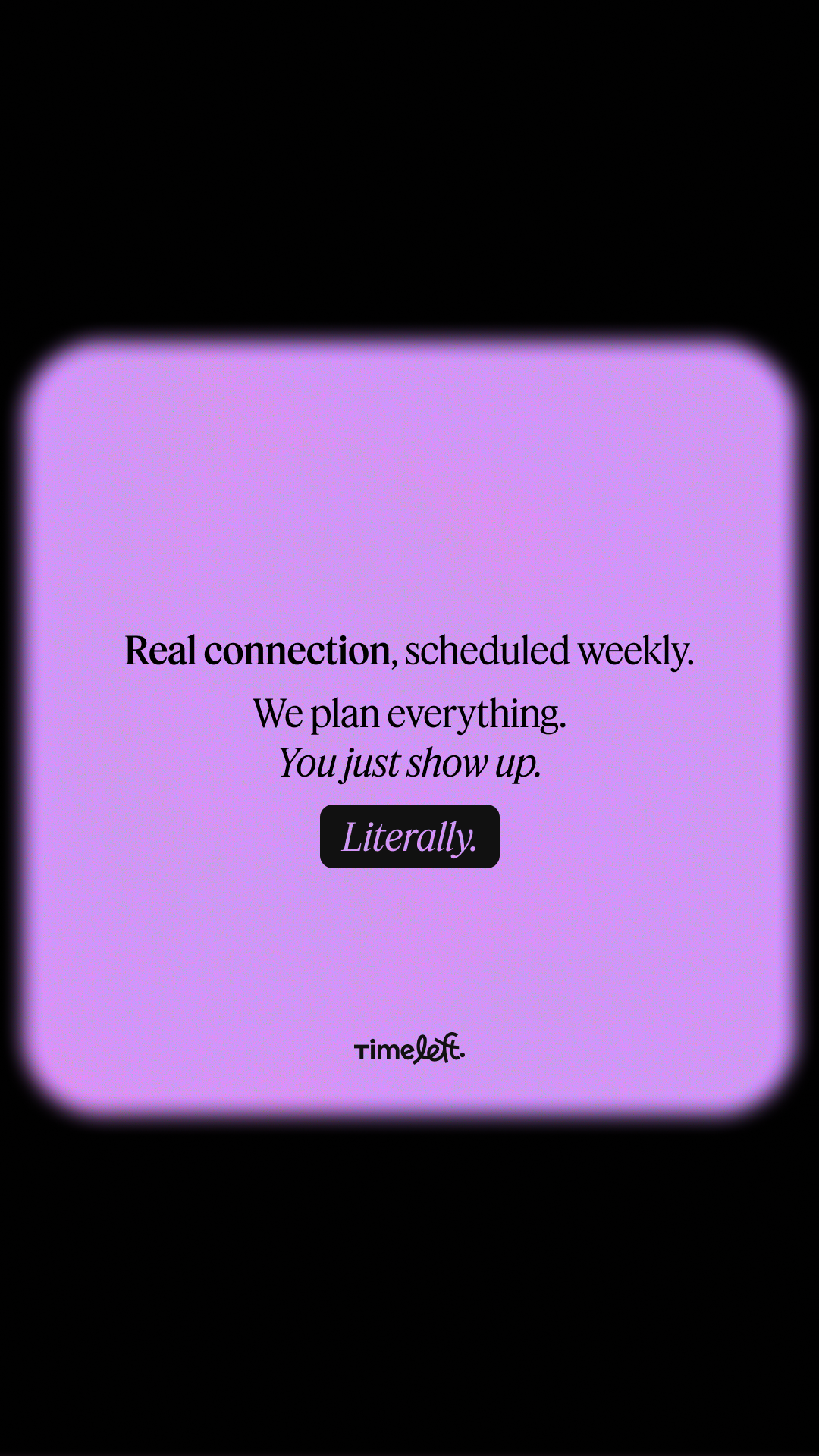 Real connection, scheduled weekly.

We plan everything.
You just show up.

Literally.

Timeleft.